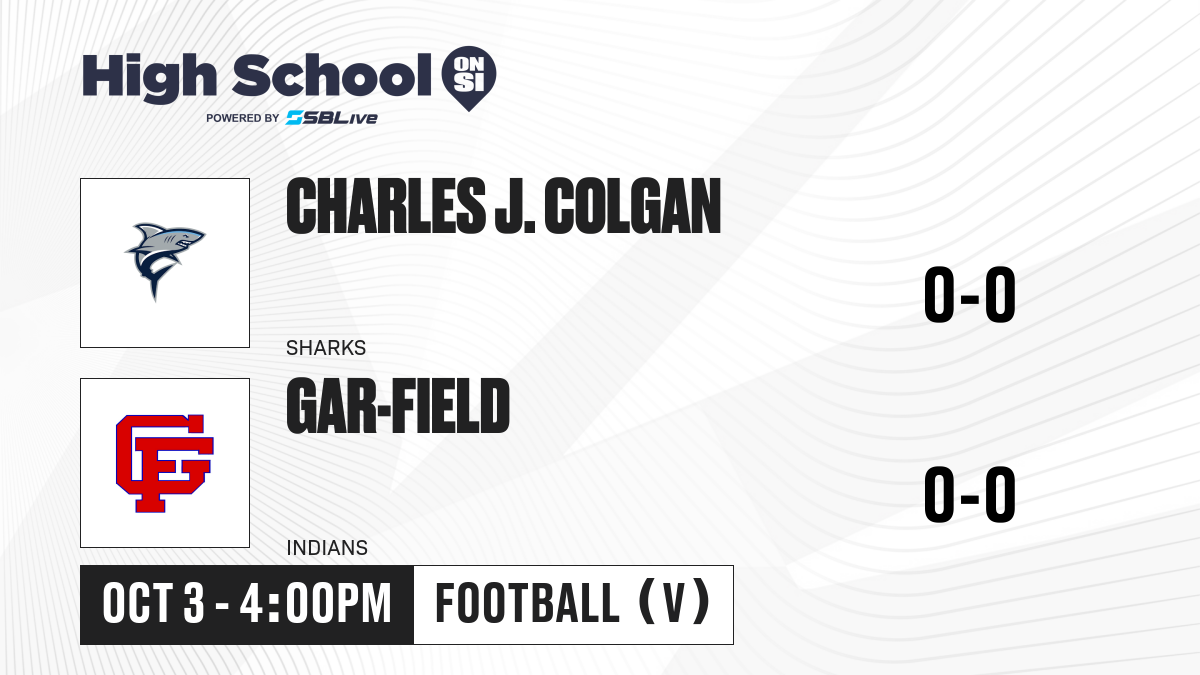 High School ON SI
POWERED BY SBLive

CHARLES J. COLGAN
SHARKS
0-0

GF
GAR-FIELD
INDIANS
0-0

OCT 3 - 4:00PM
FOOTBALL (V)